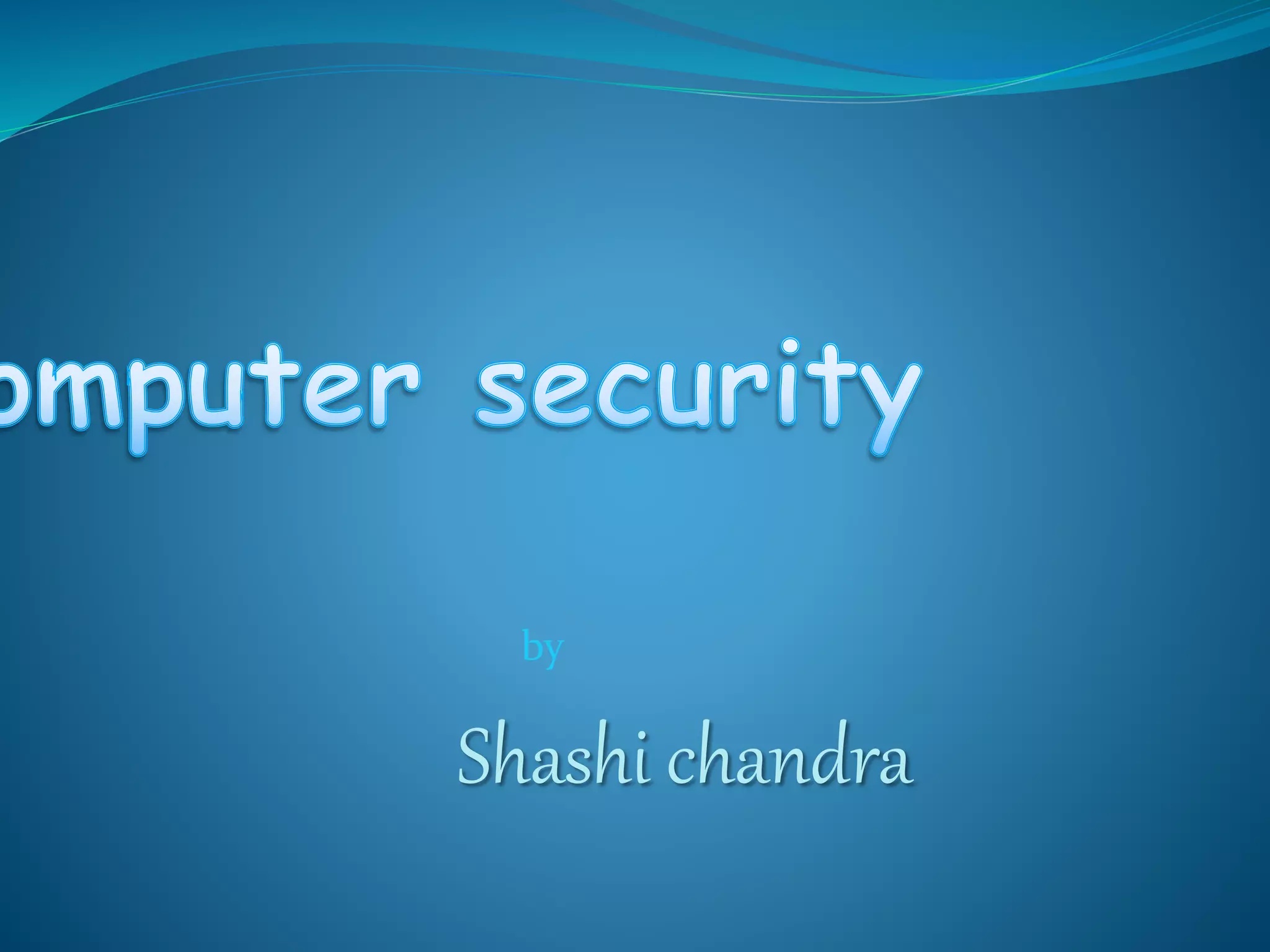 omputer security

by

Shashi chandra